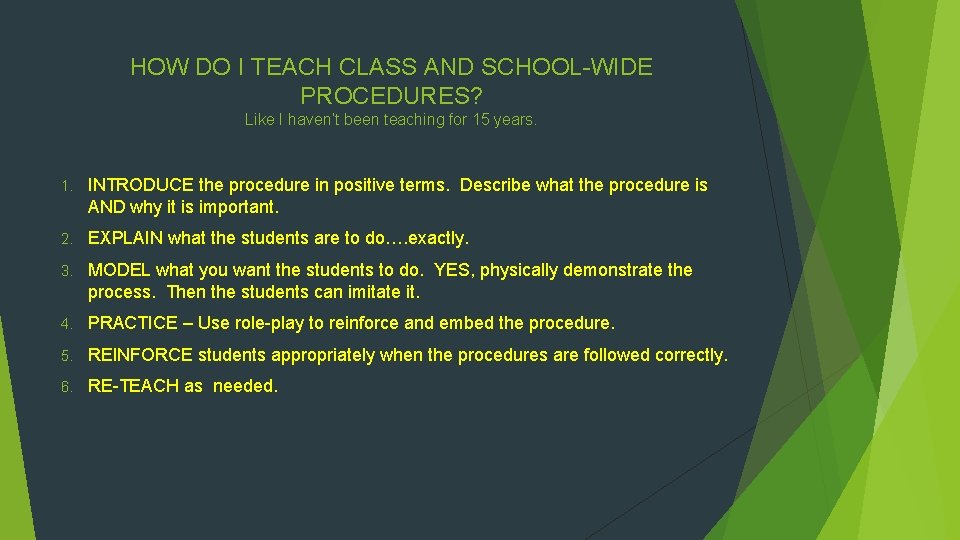 HOW DO I TEACH CLASS AND SCHOOL-WIDE PROCEDURES?

Like I haven't been teaching for 15 years.

1. INTRODUCE the procedure in positive terms. Describe what the procedure is AND why it is important.

2. EXPLAIN what the students are to do….exactly.

3. MODEL what you want the students to do. YES, physically demonstrate the process. Then the students can imitate it.

4. PRACTICE – Use role-play to reinforce and embed the procedure.

5. REINFORCE students appropriately when the procedures are followed correctly.

6. RE-TEACH as needed.